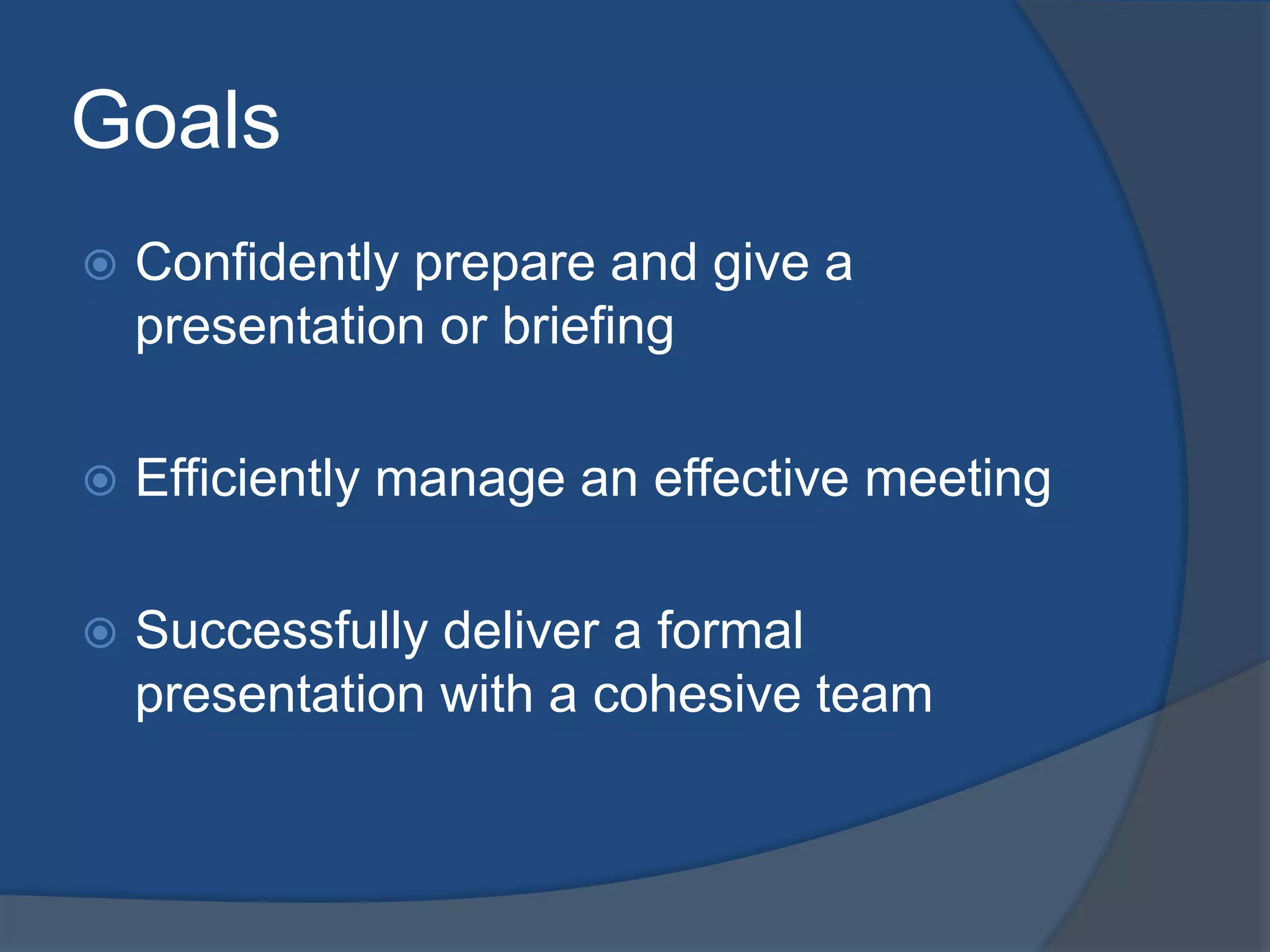 Goals

Confidently prepare and give a presentation or briefing

Efficiently manage an effective meeting

Successfully deliver a formal presentation with a cohesive team